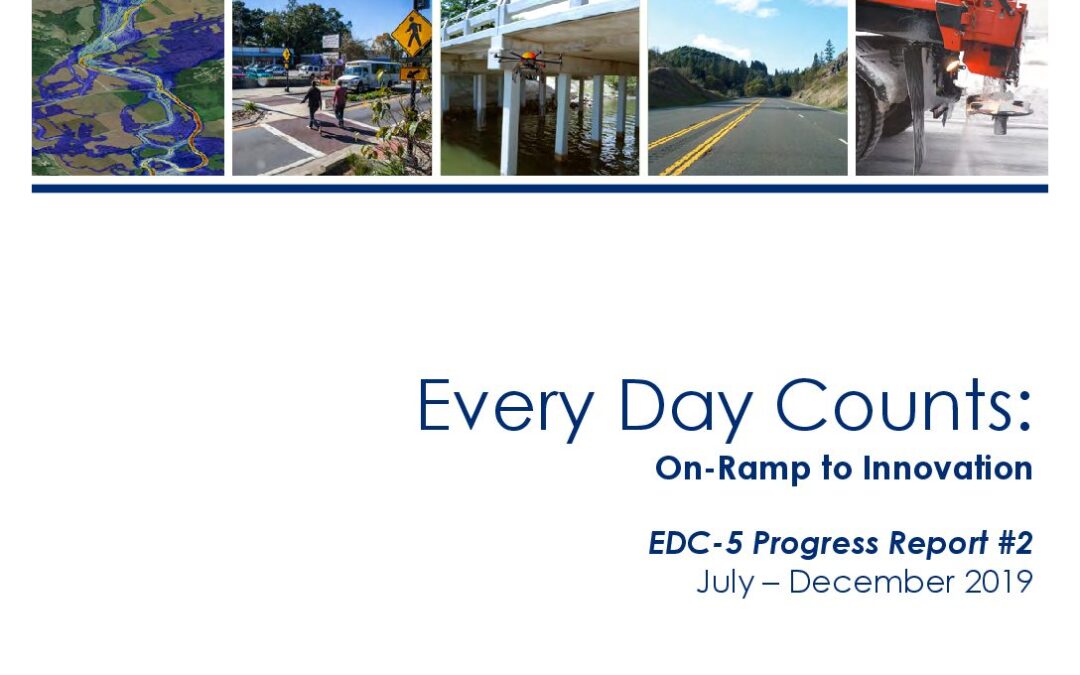 Every Day Counts:
On-Ramp to Innovation

EDC-5 Progress Report #2
July – December 2019